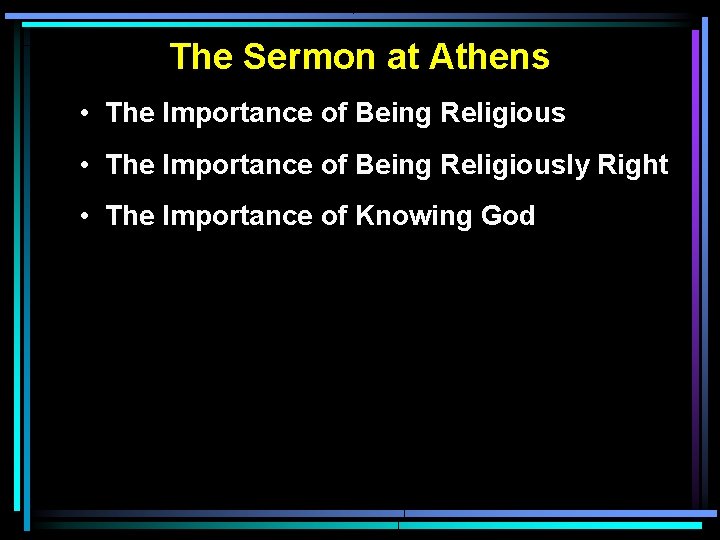 The Sermon at Athens

• The Importance of Being Religious
• The Importance of Being Religiously Right
• The Importance of Knowing God